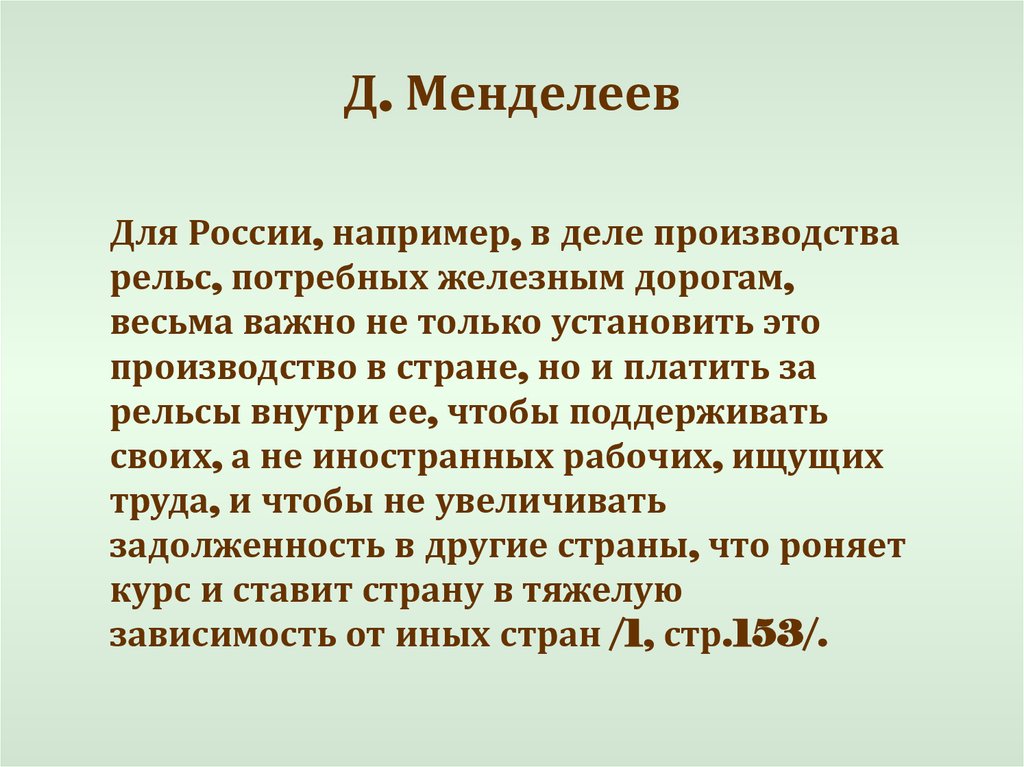 Д. Менделеев

Для России, например, в деле производства рельс, потребных железным дорогам, весьма важно не только установить это производство в стране, но и платить за рельсы внутри ее, чтобы поддерживать своих, а не иностранных рабочих, ищущих труда, и чтобы не увеличивать задолженность в другие страны, что роняет курс и ставит страну в тяжелую зависимость от иных стран /1, стр.153/.